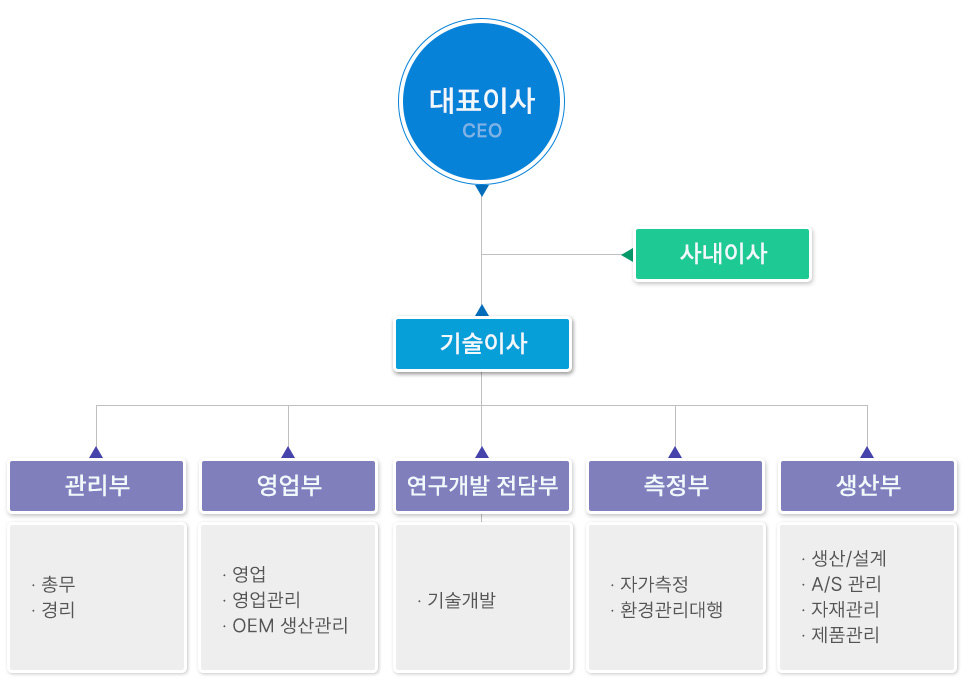 대표이사
CEO

사내이사

기술이사

관리부

· 총무
· 경리

영업부

· 영업
· 영업관리
· OEM 생산관리

연구개발 전담부

· 기술개발

측정부

· 자가측정
· 환경관리대행

생산부

· 생산/설계
· A/S 관리
· 자재관리
· 제품관리